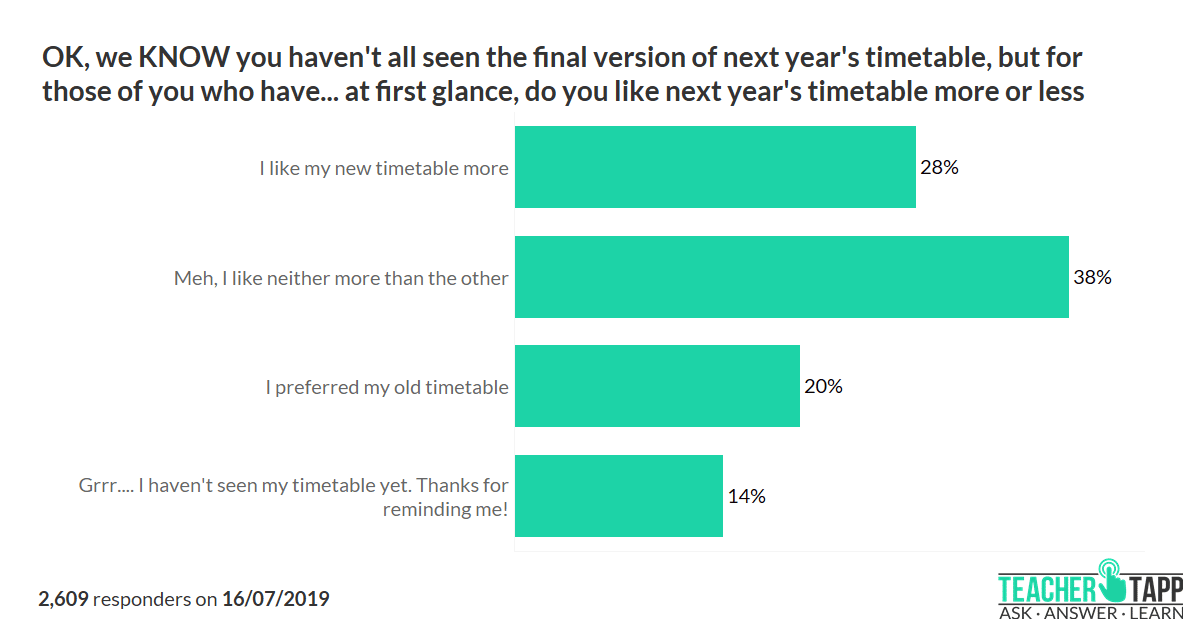 OK, we KNOW you haven't all seen the final version of next year's timetable, but for those of you who have... at first glance, do you like next year's timetable more or less

I like my new timetable more 28%

Meh, I like neither more than the other 38%

I preferred my old timetable 20%

Grrr.... I haven't seen my timetable yet. Thanks for reminding me! 14%

2,609 responders on 16/07/2019

TEACHER TAPP
ASK · ANSWER · LEARN